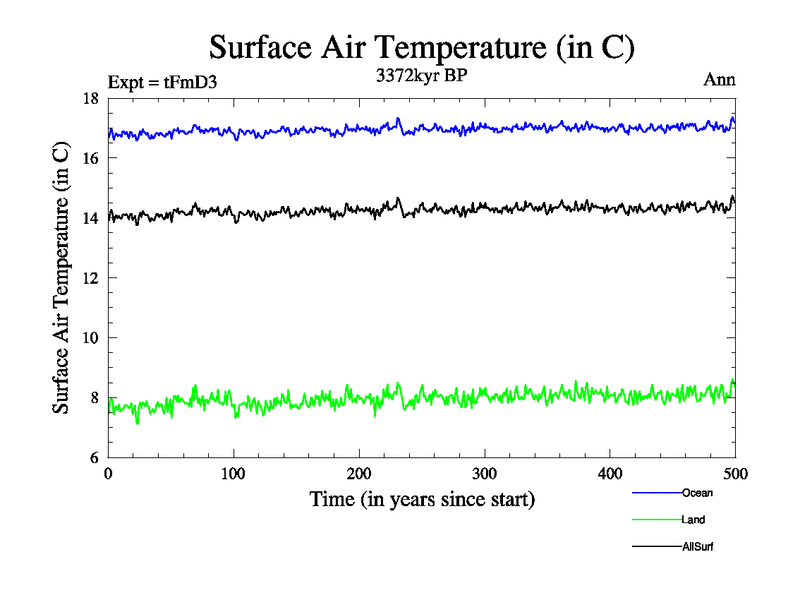 Surface Air Temperature (in C)

Expt = tFmD3

3372kyr BP

Ann

Surface Air Temperature (in C)

18

16

14

12

10

8

6

0

100

200

300

400

500

Time (in years since start)

Ocean

Land

AllSurf